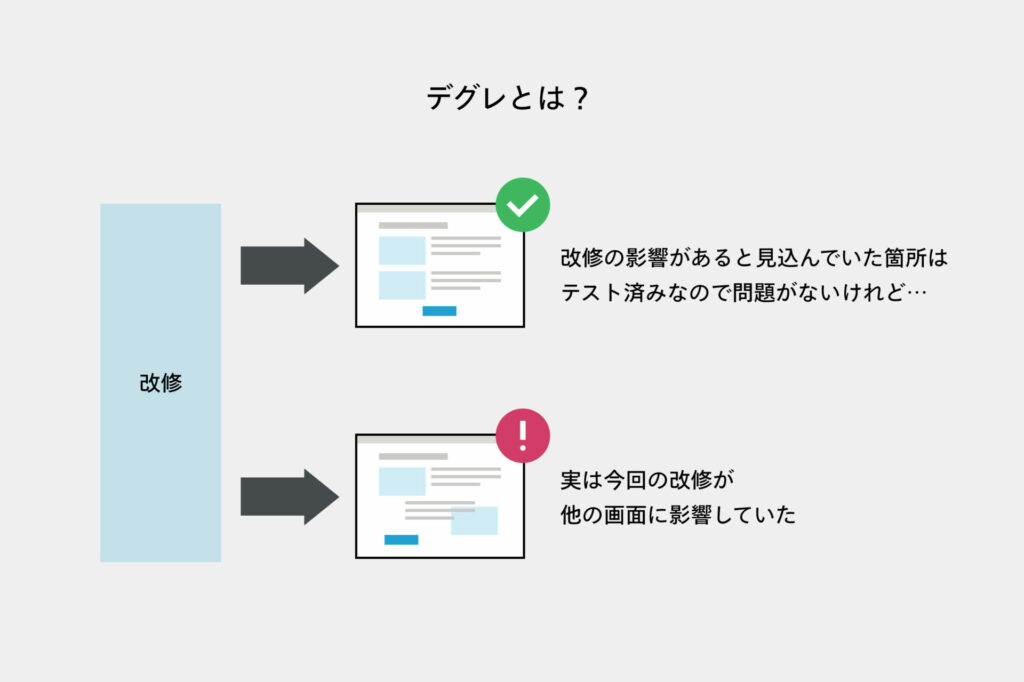 デグレとは？

改修

改修の影響があると見込んでいた箇所はテスト済みなので問題がないけれど…

!

実は今回の改修が他の画面に影響していた